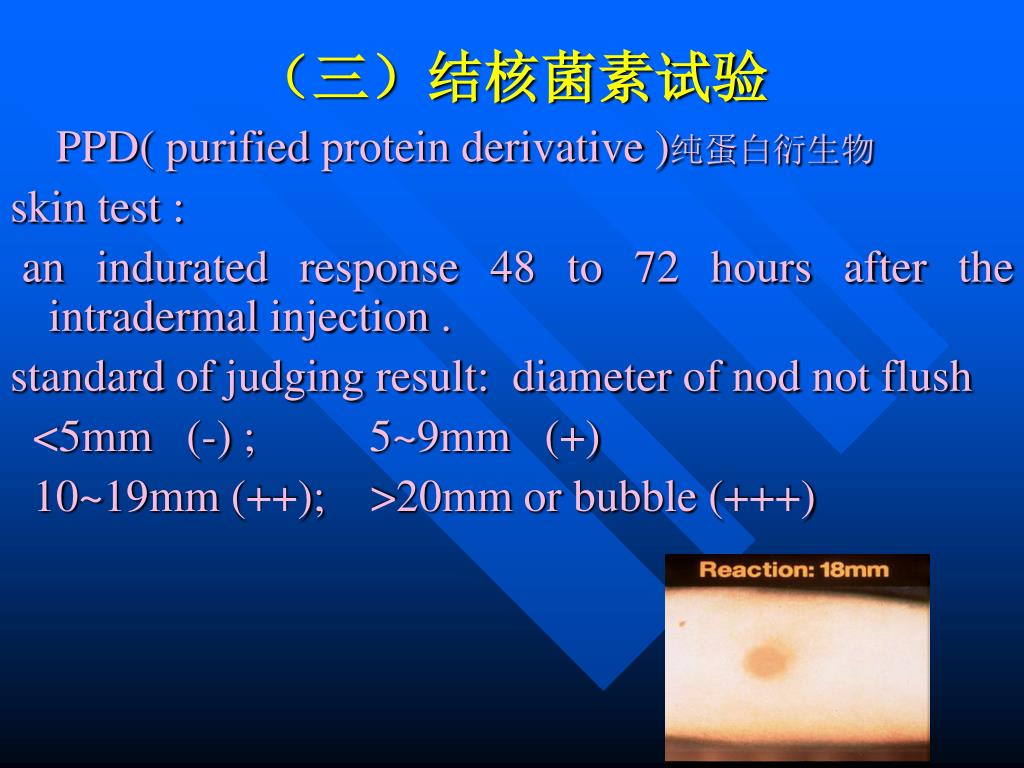 （三）结核菌素试验

PPD( purified protein derivative )纯蛋白衍生物

skin test :

an indurated response 48 to 72 hours after the intradermal injection .

standard of judging result: diameter of nod not flush

<5mm (-) ; 5~9mm (+)

10~19mm (++); >20mm or bubble (+++)

Reaction: 18mm